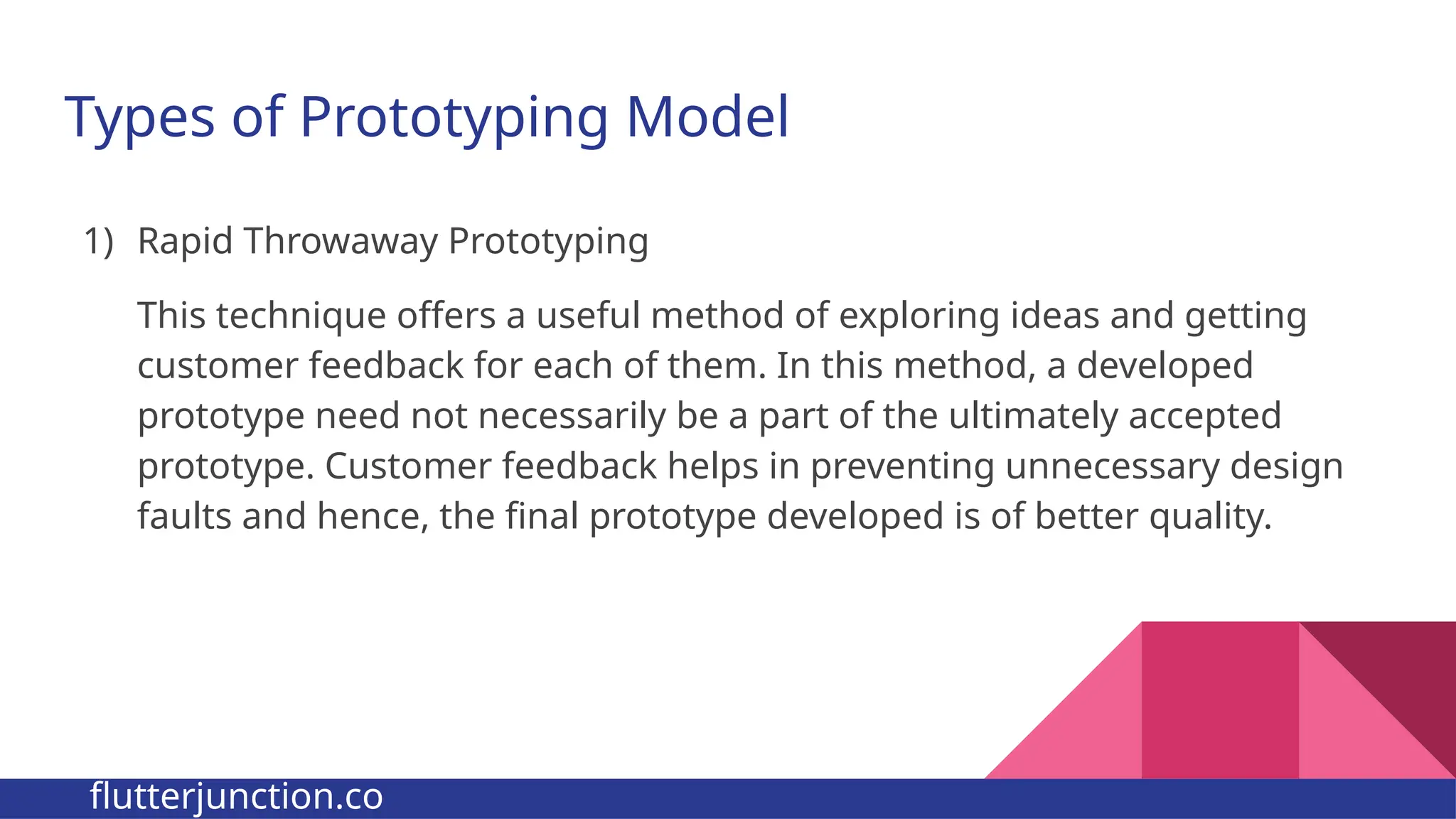 Types of Prototyping Model

1) Rapid Throwaway Prototyping

This technique offers a useful method of exploring ideas and getting customer feedback for each of them. In this method, a developed prototype need not necessarily be a part of the ultimately accepted prototype. Customer feedback helps in preventing unnecessary design faults and hence, the final prototype developed is of better quality.

flutterjunction.co